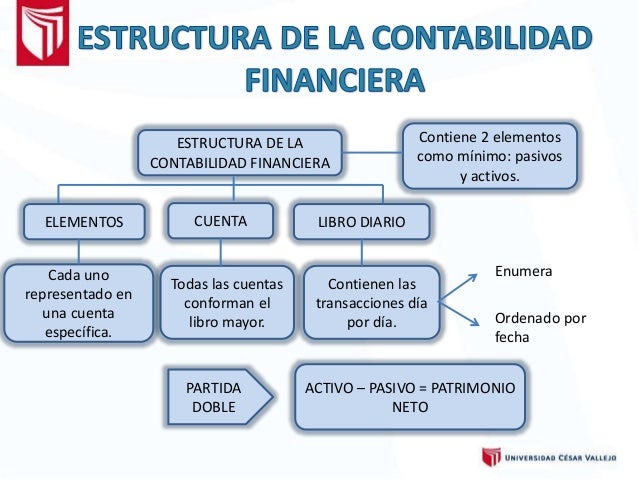 ESTRUCTURA DE LA CONTABILIDAD FINANCIERA

ESTRUCTURA DE LA CONTABILIDAD FINANCIERA

Contiene 2 elementos como mínimo: pasivos y activos.

ELEMENTOS

CUENTA

LIBRO DIARIO

Cada uno representado en una cuenta específica.

Todas las cuentas conforman el libro mayor.

Contienen las transacciones día por día.

Enumera

Ordenado por fecha

PARTIDA DOBLE

ACTIVO – PASIVO = PATRIMONIO NETO

UNIVERSIDAD CÉSAR VALLEJO